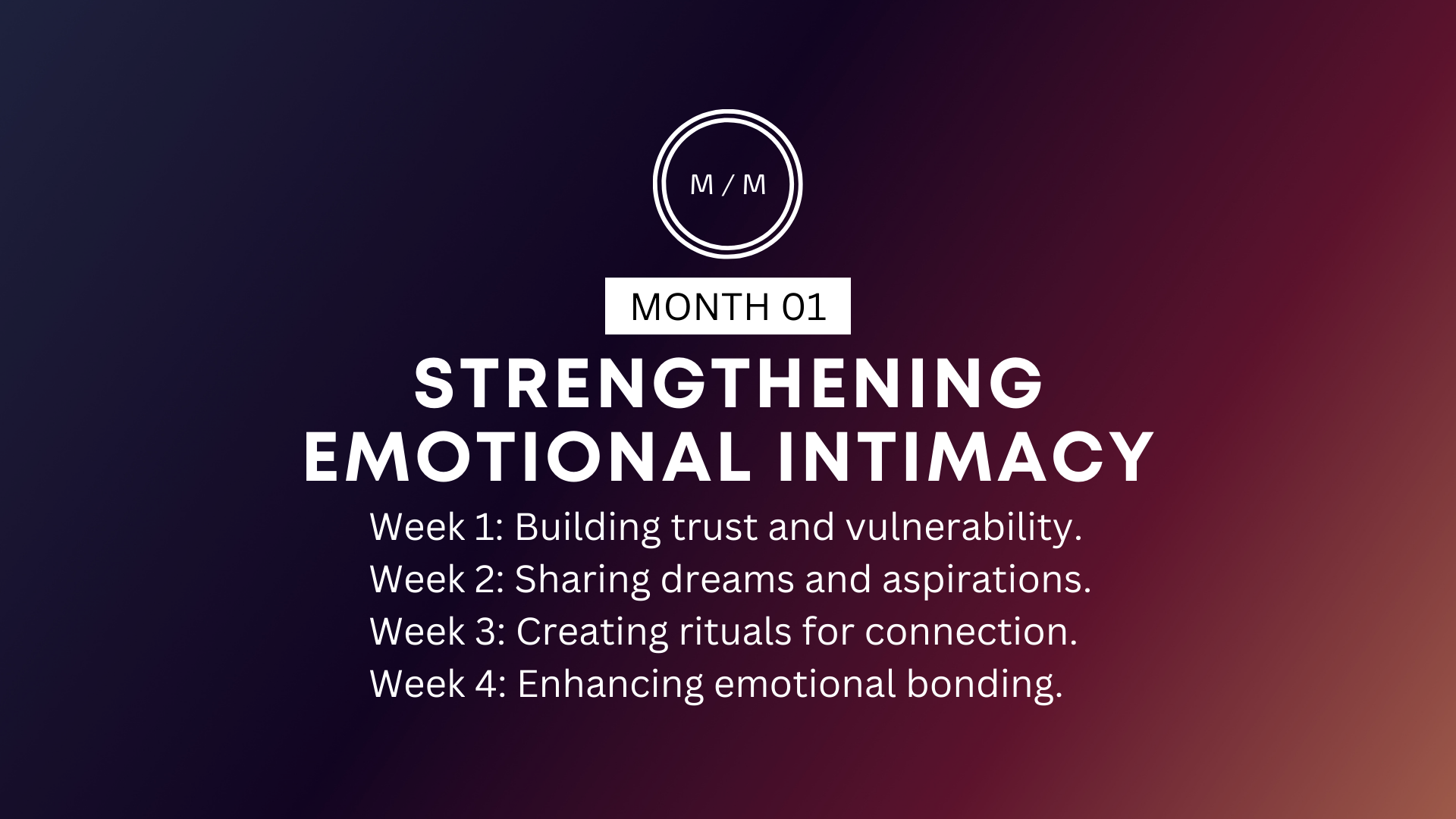 M / M

MONTH 01

STRENGTHENING EMOTIONAL INTIMACY

Week 1: Building trust and vulnerability.
Week 2: Sharing dreams and aspirations.
Week 3: Creating rituals for connection.
Week 4: Enhancing emotional bonding.